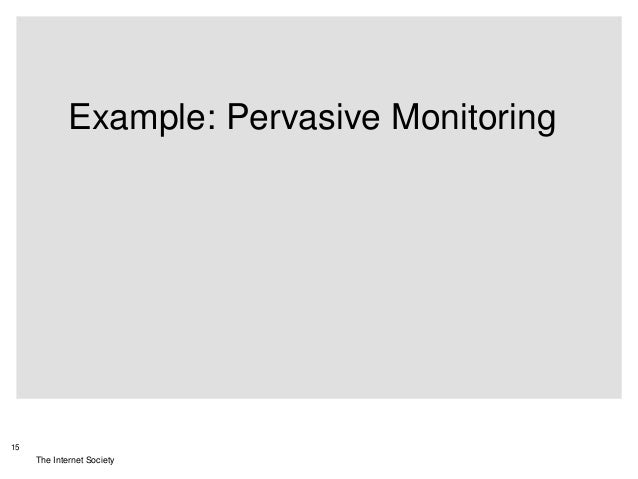 Example: Pervasive Monitoring

15

The Internet Society